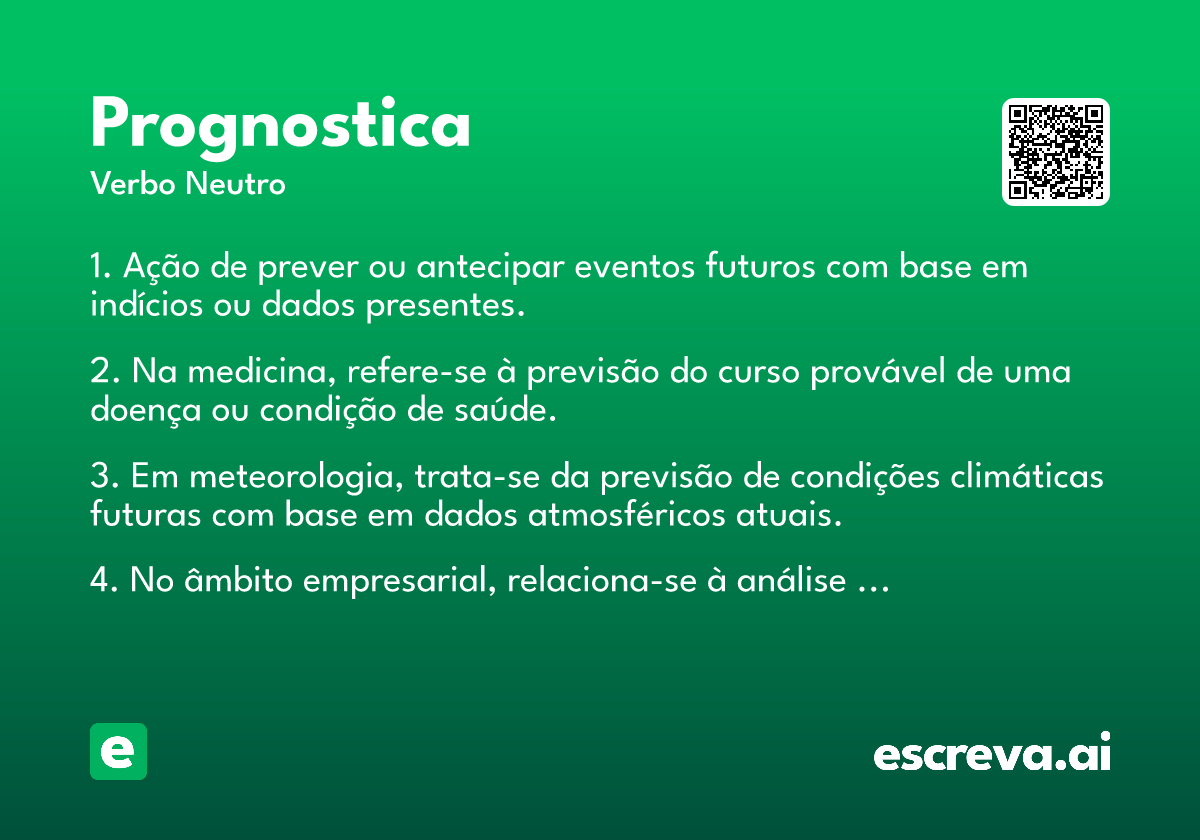 Prognostica
Verbo Neutro

1. Ação de prever ou antecipar eventos futuros com base em indícios ou dados presentes.

2. Na medicina, refere-se à previsão do curso provável de uma doença ou condição de saúde.

3. Em meteorologia, trata-se da previsão de condições climáticas futuras com base em dados atmosféricos atuais.

4. No âmbito empresarial, relaciona-se à análise ...

e

escreva.ai